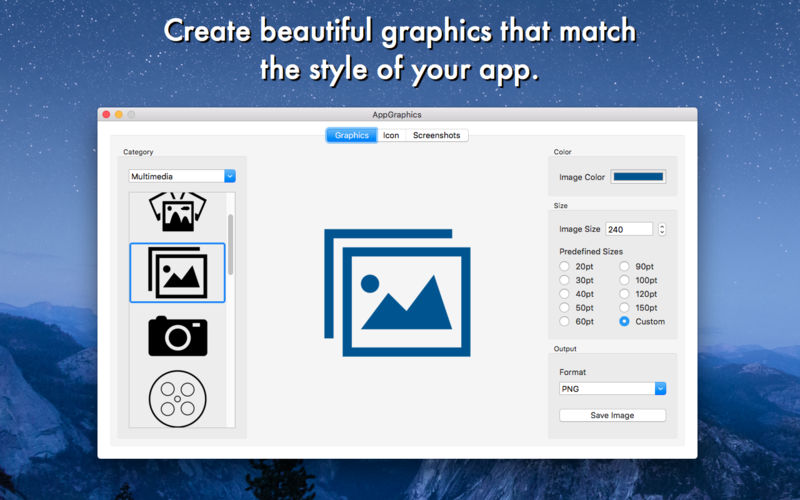 Create beautiful graphics that match the style of your app.

AppGraphics

Graphics Icon Screenshots

Category

Multimedia

Color

Image Color

Size

Image Size 240

Predefined Sizes

20pt
30pt
40pt
50pt
60pt
90pt
100pt
120pt
150pt
Custom

Output

Format

PNG

Save Image